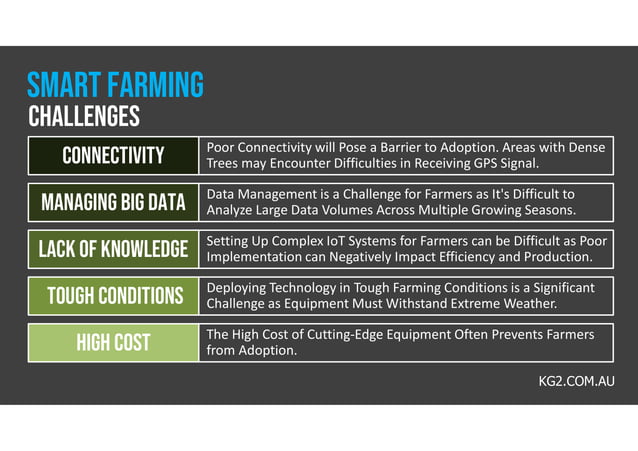 SMART FARMING
CHALLENGES

| CONNECTIVITY | Poor Connectivity will Pose a Barrier to Adoption. Areas with Dense Trees may Encounter Difficulties in Receiving GPS Signal. |
|---|---|
| MANAGING BIG DATA | Data Management is a Challenge for Farmers as It's Difficult to Analyze Large Data Volumes Across Multiple Growing Seasons. |
| LACK OF KNOWLEDGE | Setting Up Complex IoT Systems for Farmers can be Difficult as Poor Implementation can Negatively Impact Efficiency and Production. |
| TOUGH CONDITIONS | Deploying Technology in Tough Farming Conditions is a Significant Challenge as Equipment Must Withstand Extreme Weather. |
| HIGH COST | The High Cost of Cutting-Edge Equipment Often Prevents Farmers from Adoption. |

KG2.COM.AU